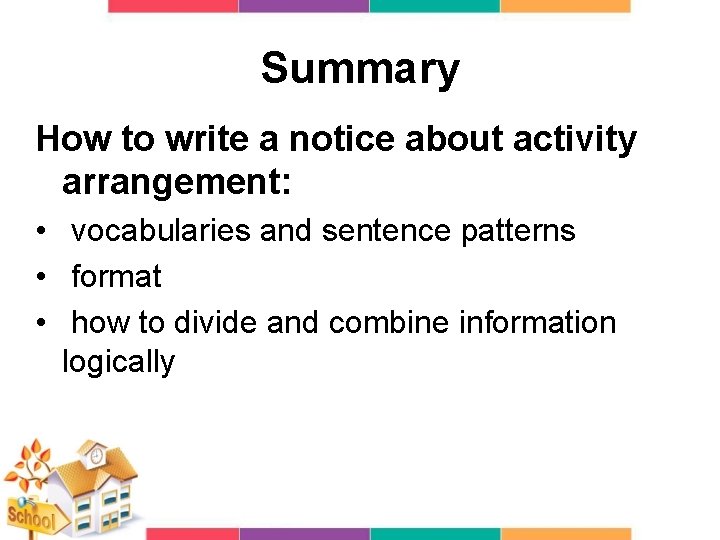 Summary

How to write a notice about activity arrangement:

• vocabularies and sentence patterns
• format
• how to divide and combine information logically

School